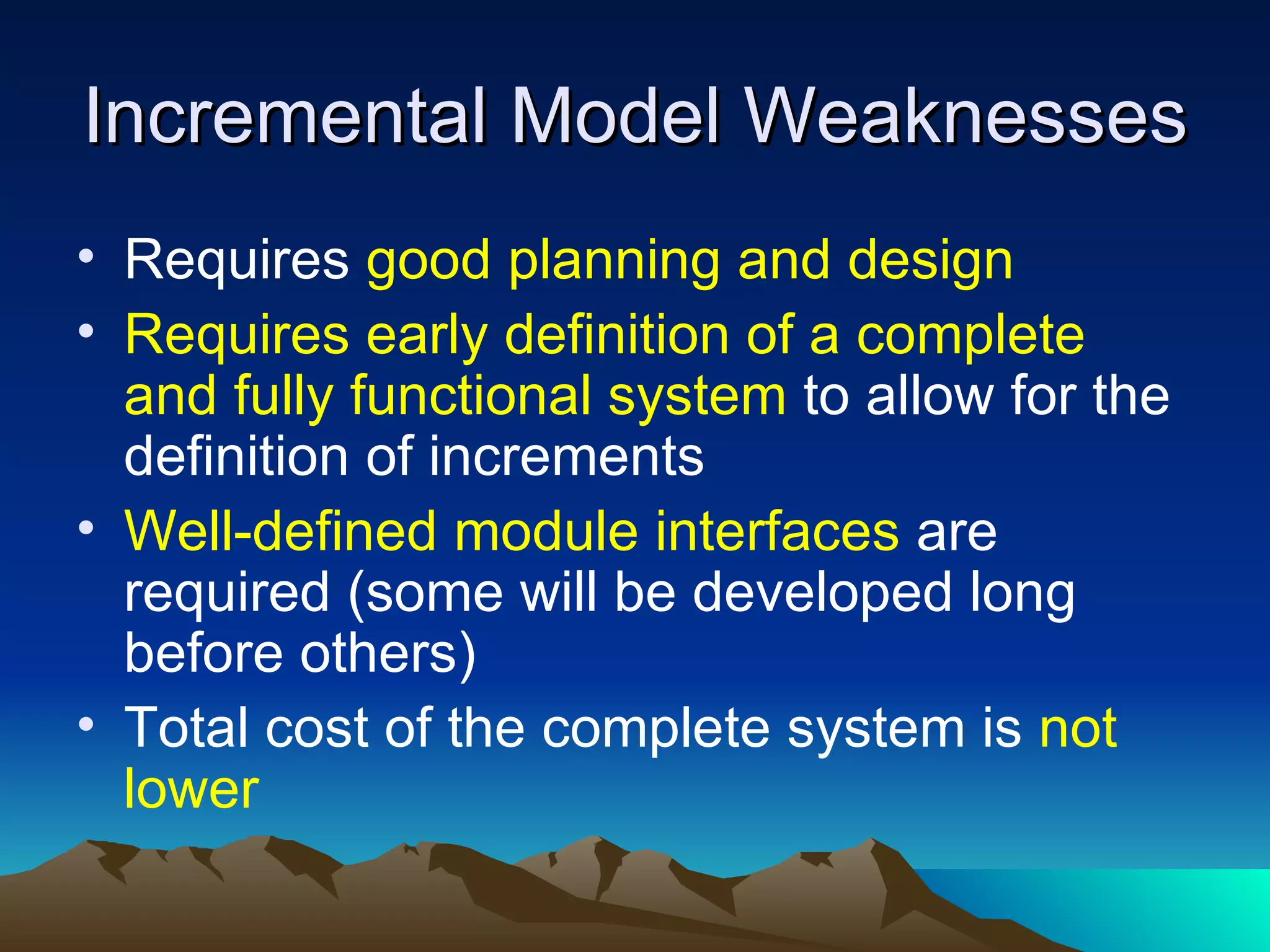 Incremental Model Weaknesses

• Requires good planning and design
• Requires early definition of a complete and fully functional system to allow for the definition of increments
• Well-defined module interfaces are required (some will be developed long before others)
• Total cost of the complete system is not lower